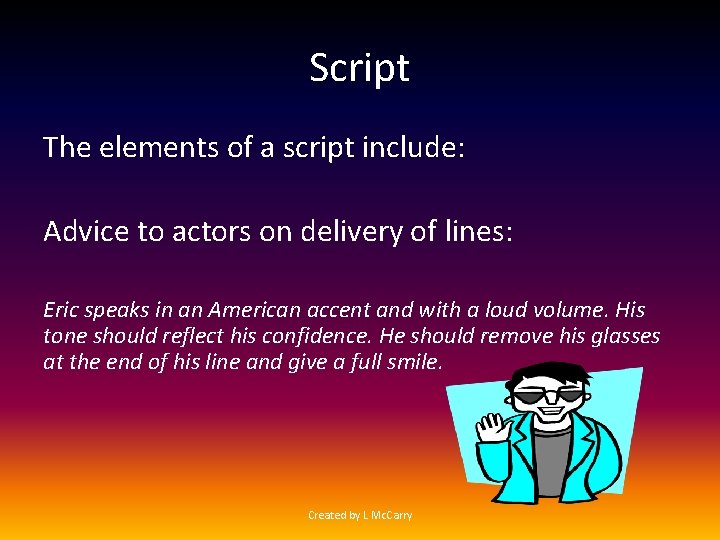 Script

The elements of a script include:

Advice to actors on delivery of lines:

Eric speaks in an American accent and with a loud volume. His tone should reflect his confidence. He should remove his glasses at the end of his line and give a full smile.

Created by L McCarry